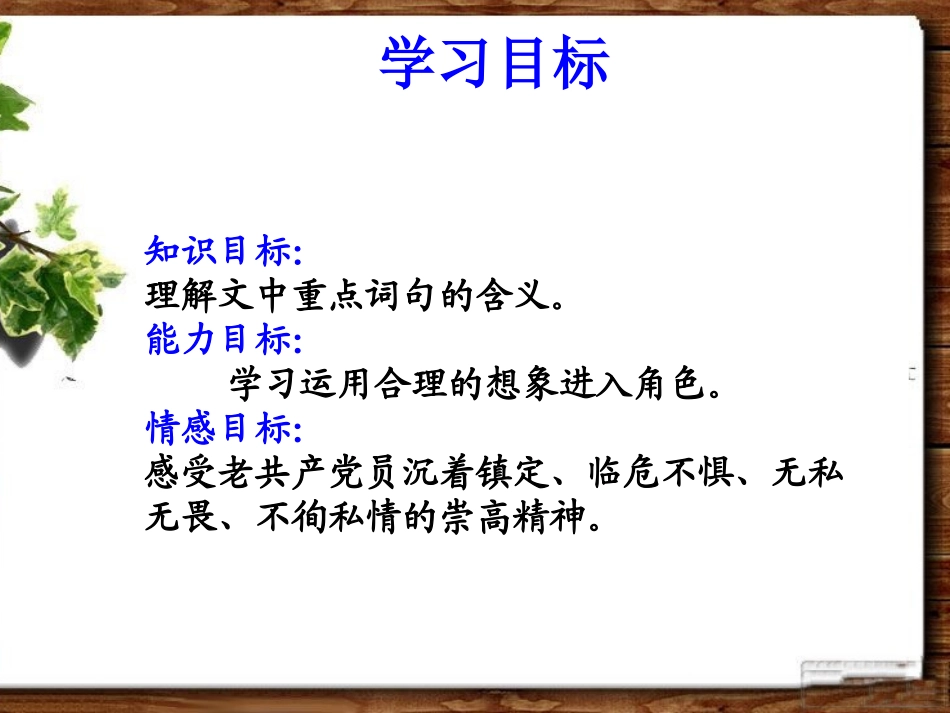 学习目标

知识目标:
理解文中重点词句的含义。
能力目标:
学习运用合理的想象进入角色。
情感目标:
感受老共产党员沉着镇定、临危不惧、无私无畏、不徇私情的崇高精神。